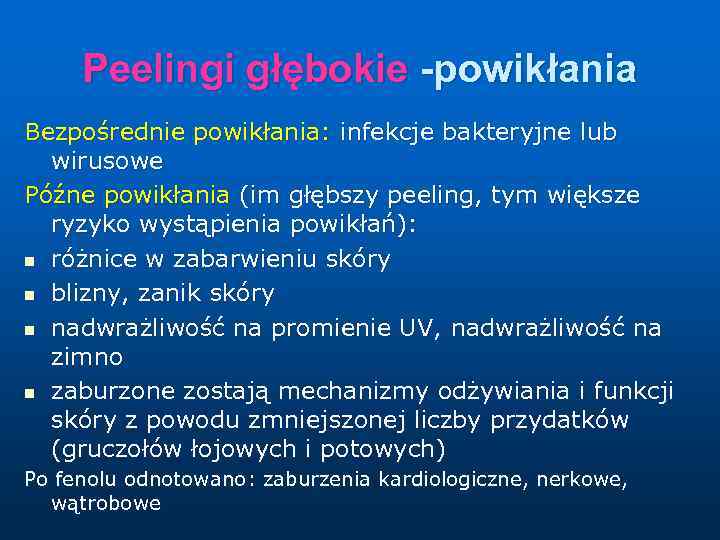 Peelingi głębokie -powikłania

Bezpośrednie powikłania: infekcje bakteryjne lub wirusowe

Późne powikłania (im głębszy peeling, tym większe ryzyko wystąpienia powikłań):

- różnice w zabarwieniu skóry
- blizny, zanik skóry
- nadwrażliwość na promienie UV, nadwrażliwość na zimno
- zaburzone zostają mechanizmy odżywiania i funkcji skóry z powodu zmniejszonej liczby przydatków (gruczołów łojowych i potowych)

Po fenolu odnotowano: zaburzenia kardiologiczne, nerkowe, wątrobowe